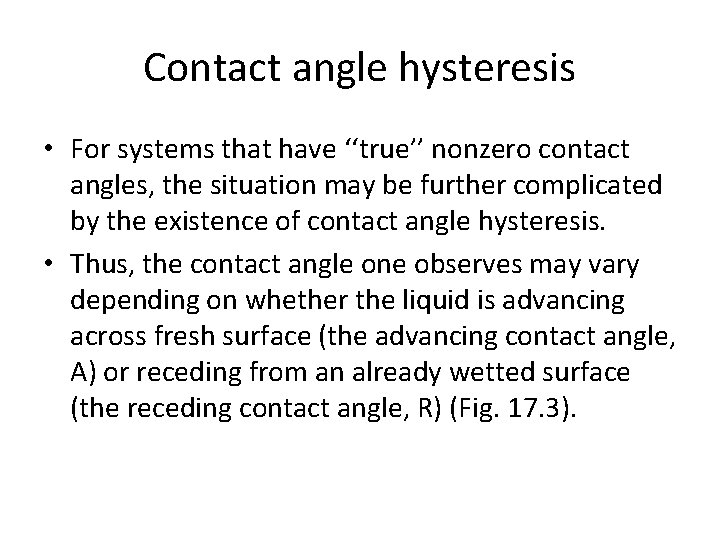 Contact angle hysteresis

• For systems that have ‘‘true’’ nonzero contact angles, the situation may be further complicated by the existence of contact angle hysteresis.

• Thus, the contact angle one observes may vary depending on whether the liquid is advancing across fresh surface (the advancing contact angle, A) or receding from an already wetted surface (the receding contact angle, R) (Fig. 17.3).